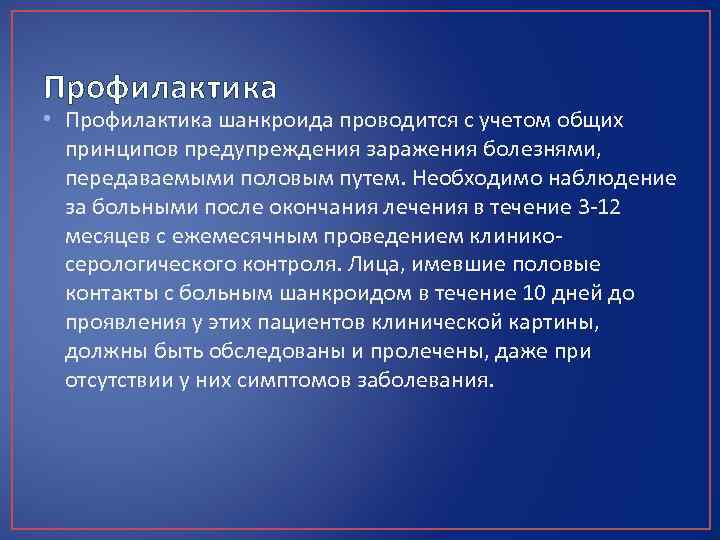 Профилактика

• Профилактика шанкроида проводится с учетом общих принципов предупреждения заражения болезнями, передаваемыми половым путем. Необходимо наблюдение за больными после окончания лечения в течение 3-12 месяцев с ежемесячным проведением клинико-серологического контроля. Лица, имевшие половые контакты с больным шанкроидом в течение 10 дней до проявления у этих пациентов клинической картины, должны быть обследованы и пролечены, даже при отсутствии у них симптомов заболевания.